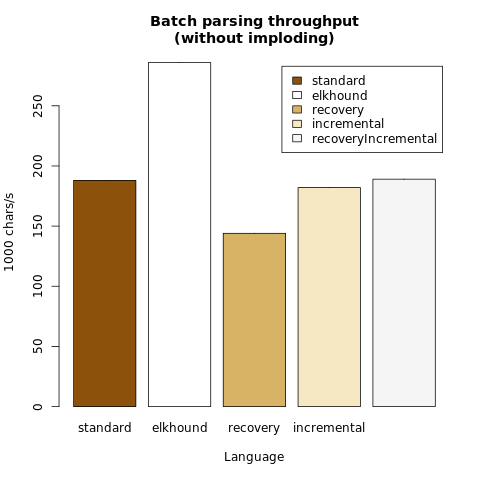 Batch parsing throughput
(without imploding)

standard
elkhound
recovery
incremental
recoveryIncremental

1000 chars/s

0
50
100
150
200
250

standard
elkhound
recovery
incremental

Language